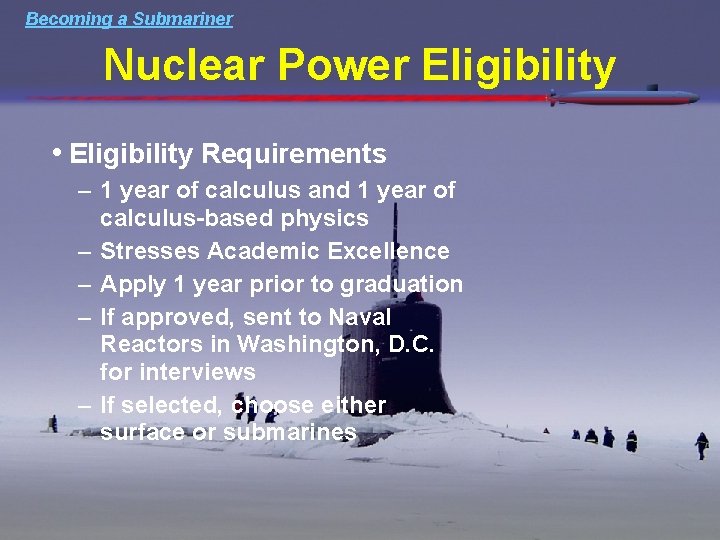 Becoming a Submariner

Nuclear Power Eligibility

• Eligibility Requirements
– 1 year of calculus and 1 year of calculus-based physics
– Stresses Academic Excellence
– Apply 1 year prior to graduation
– If approved, sent to Naval Reactors in Washington, D.C. for interviews
– If selected, choose either surface or submarines